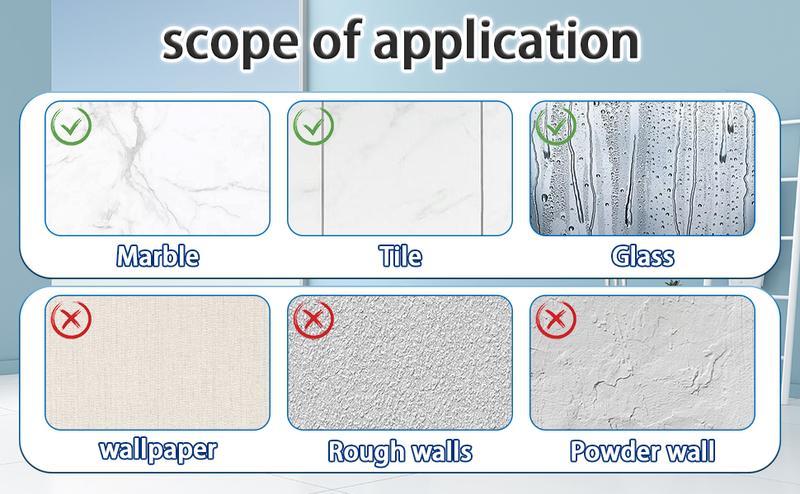 scope of application

Marble

Tile

Glass

wallpaper

Rough walls

Powder wall